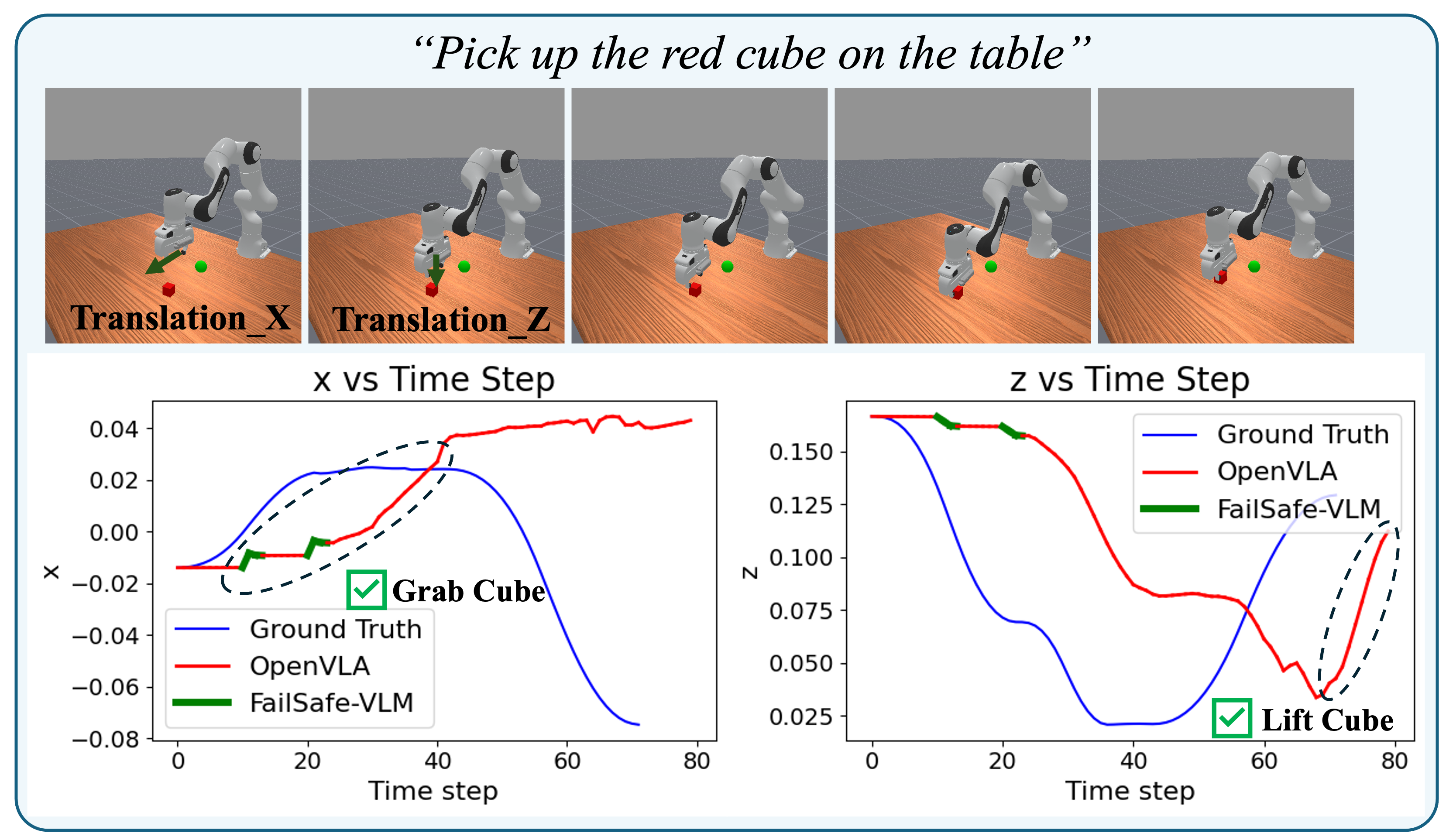 “Pick up the red cube on the table”

Translation_X

Translation_Z

x vs Time Step

0.04
0.02
0.00
−0.02
−0.04
−0.06
−0.08

x

Grab Cube

Ground Truth
OpenVLA
FailSafe-VLM

0 20 40 60 80
Time step

z vs Time Step

0.150
0.125
0.100
0.075
0.050
0.025

z

Ground Truth
OpenVLA
FailSafe-VLM

Lift Cube

0 20 40 60 80
Time step